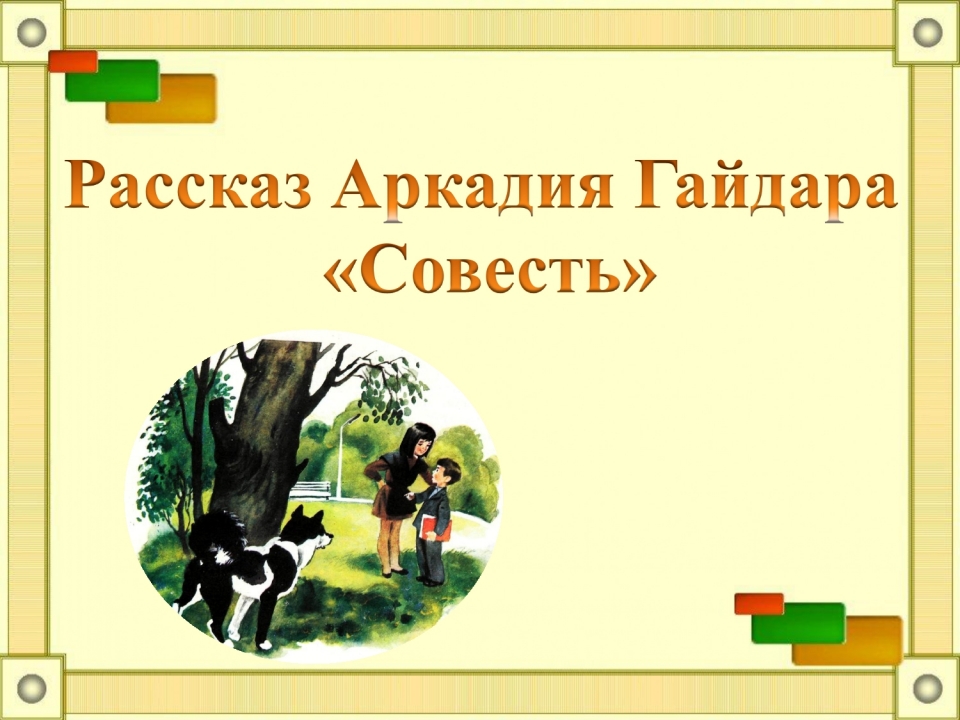 Рассказ Аркадия Гайдара «Совесть»